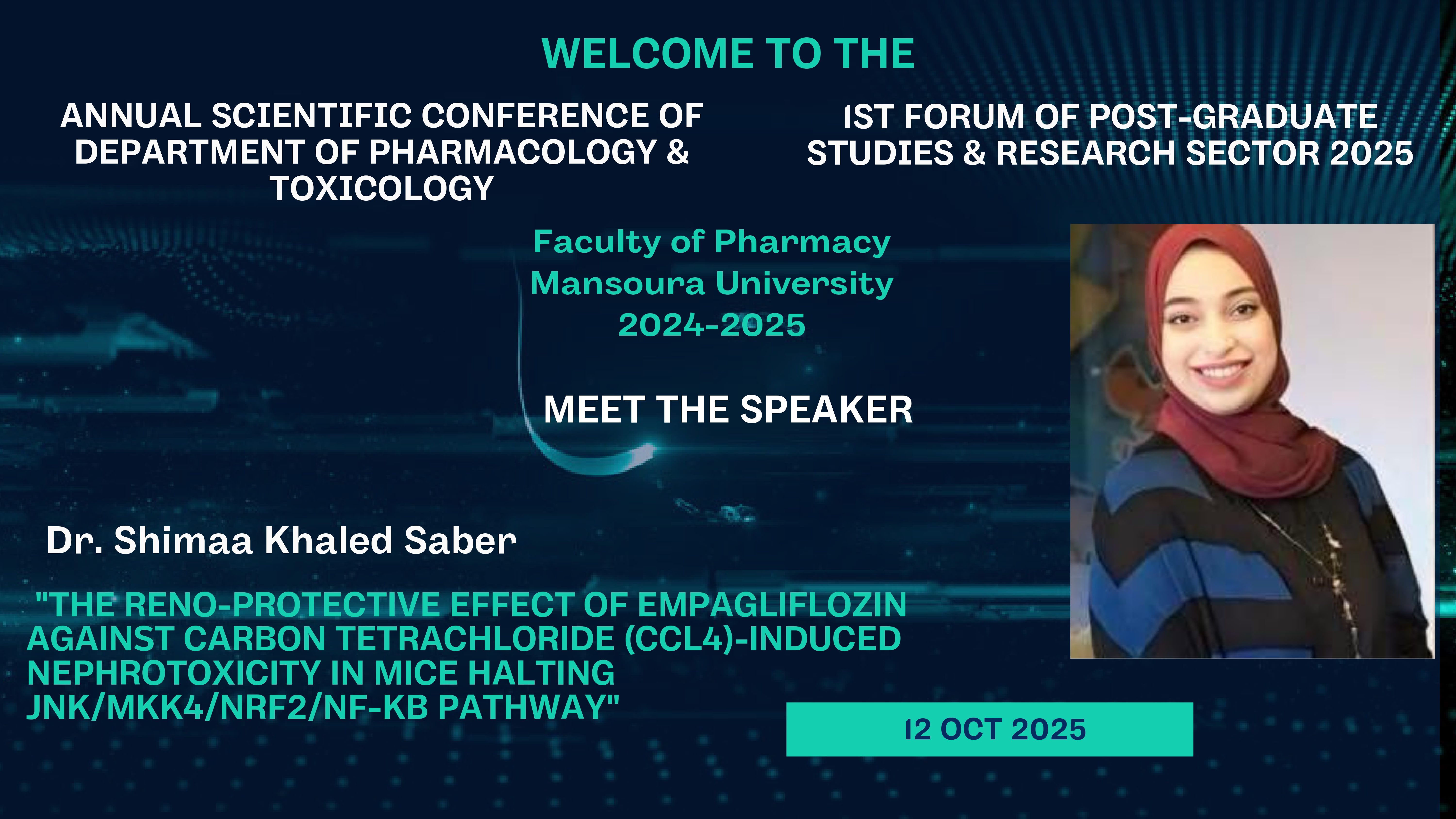 WELCOME TO THE

ANNUAL SCIENTIFIC CONFERENCE OF DEPARTMENT OF PHARMACOLOGY & TOXICOLOGY

1ST FORUM OF POST-GRADUATE STUDIES & RESEARCH SECTOR 2025

Faculty of Pharmacy
Mansoura University
2024-2025

MEET THE SPEAKER

Dr. Shimaa Khaled Saber

"THE RENO-PROTECTIVE EFFECT OF EMPAGLIFLOZIN AGAINST CARBON TETRACHLORIDE (CCL4)-INDUCED NEPHROTOXICITY IN MICE HALTING JNK/MKK4/NRF2/NF-KB PATHWAY"

12 OCT 2025